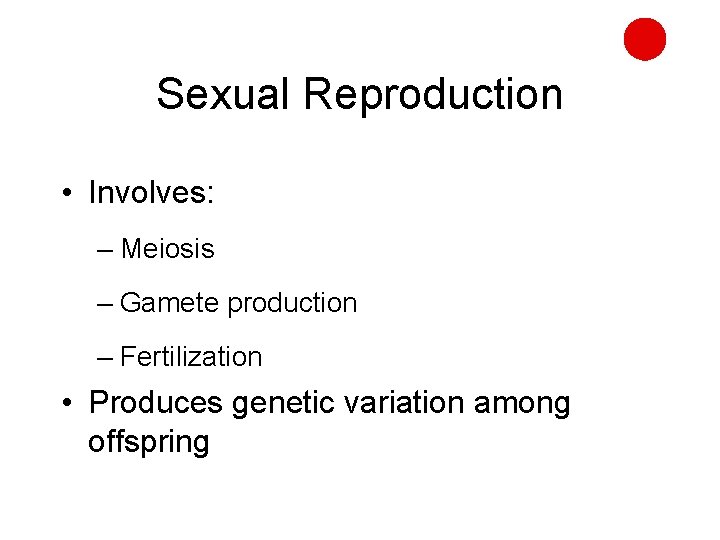 Sexual Reproduction

• Involves:
– Meiosis
– Gamete production
– Fertilization
• Produces genetic variation among offspring